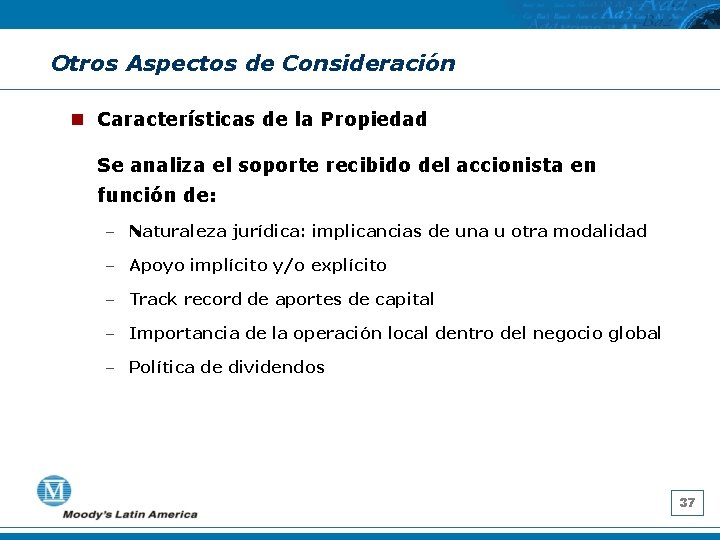 Otros Aspectos de Consideración

Características de la Propiedad

Se analiza el soporte recibido del accionista en función de:

– Naturaleza jurídica: implicancias de una u otra modalidad

– Apoyo implícito y/o explícito

– Track record de aportes de capital

– Importancia de la operación local dentro del negocio global

– Política de dividendos

M

Moody's Latin America

37